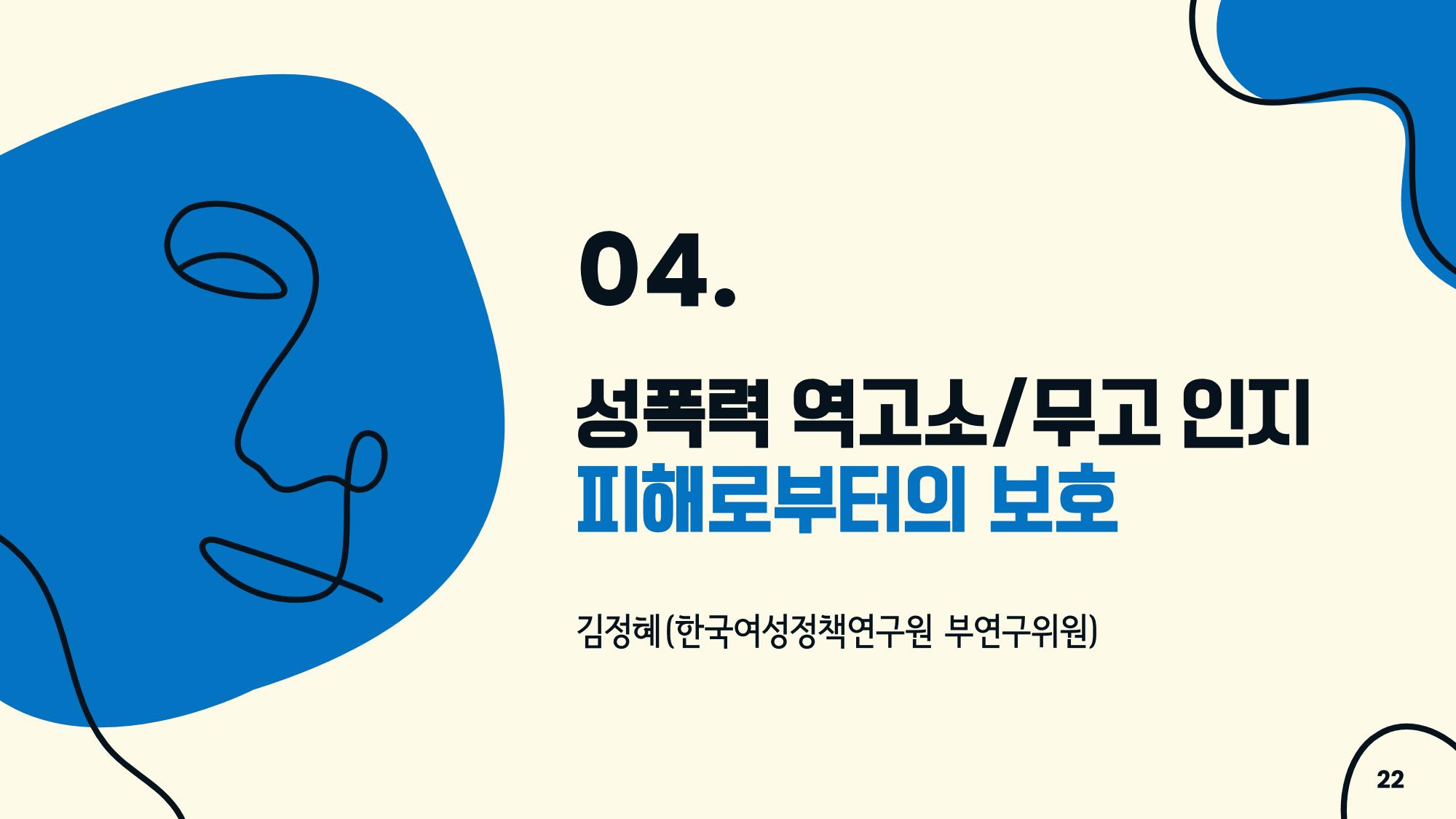 04.

성폭력 역고소/무고 인지
피해로부터의 보호

김정혜(한국여성정책연구원 부연구위원)

22